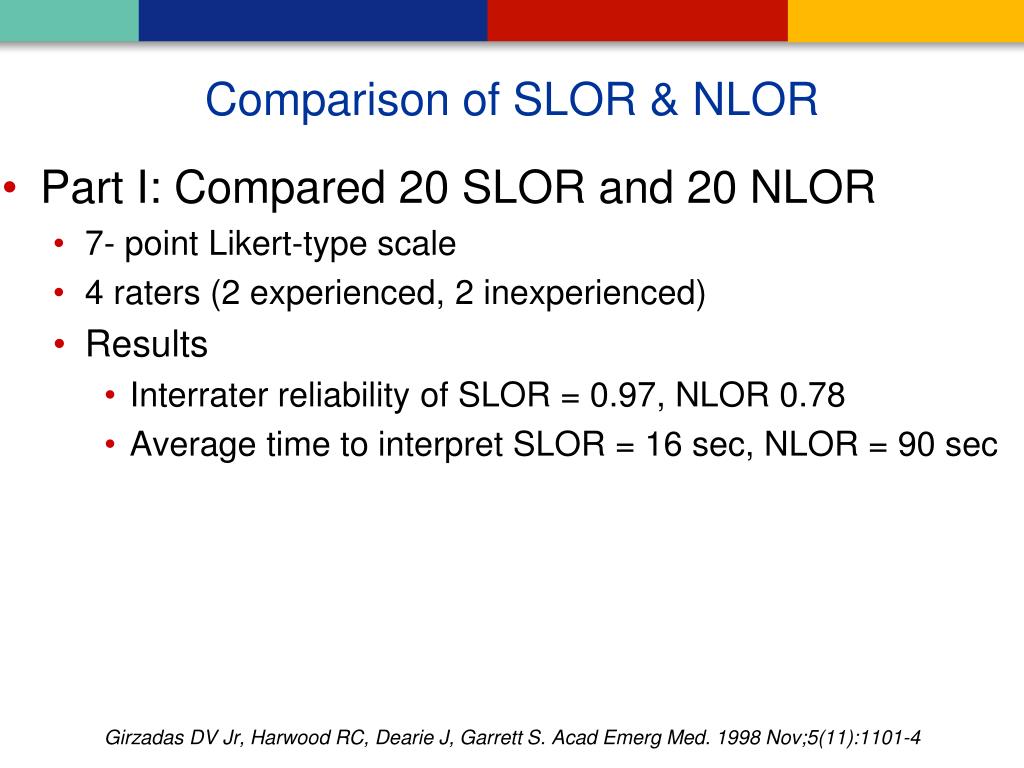 Comparison of SLOR & NLOR

• Part I: Compared 20 SLOR and 20 NLOR
  • 7- point Likert-type scale
  • 4 raters (2 experienced, 2 inexperienced)
  • Results
    • Interrater reliability of SLOR = 0.97, NLOR 0.78
    • Average time to interpret SLOR = 16 sec, NLOR = 90 sec

Girzadas DV Jr, Harwood RC, Dearie J, Garrett S. Acad Emerg Med. 1998 Nov;5(11):1101-4